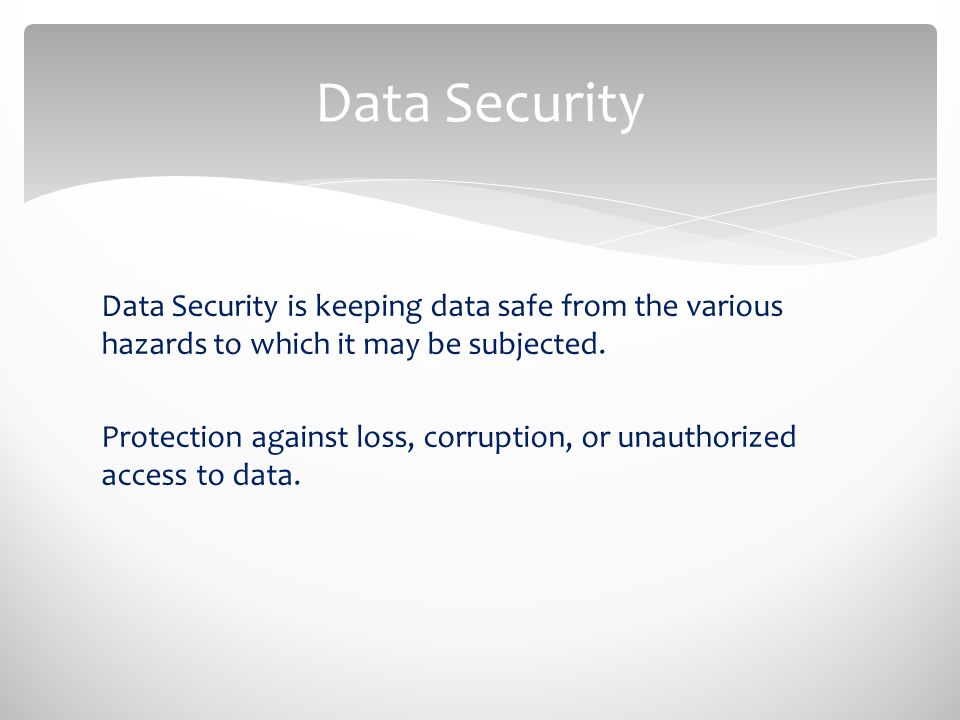 Data Security

Data Security is keeping data safe from the various hazards to which it may be subjected.

Protection against loss, corruption, or unauthorized access to data.